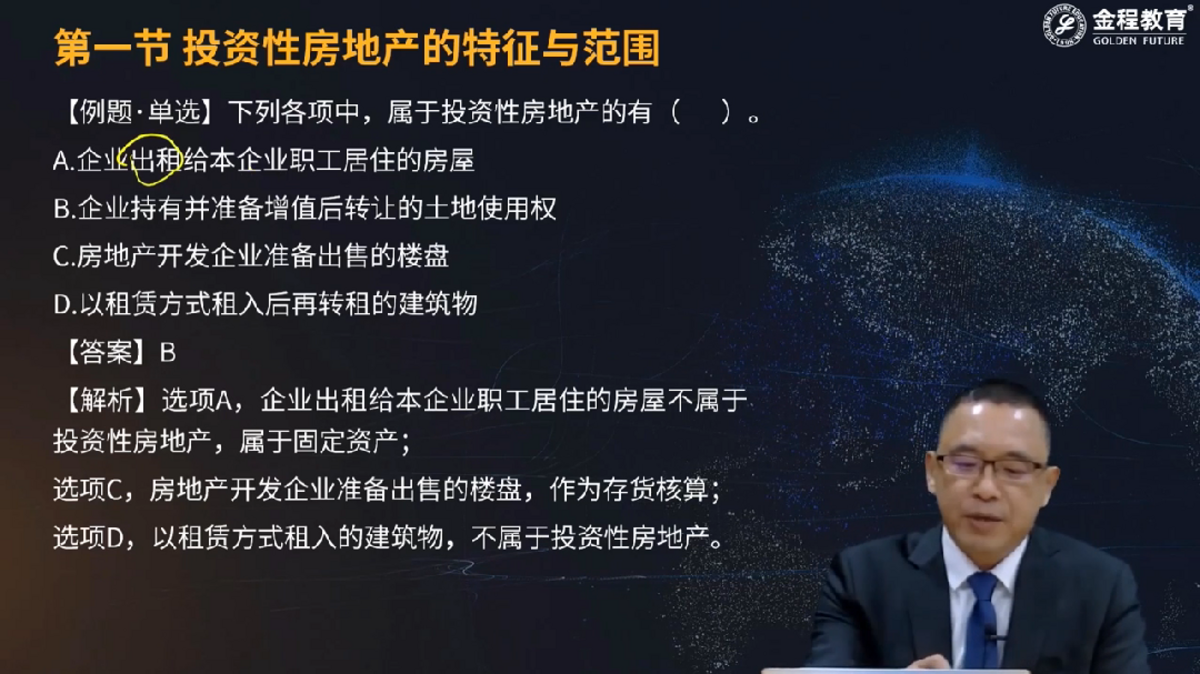 第一节 投资性房地产的特征与范围

金程教育®
GOLDEN FUTURE

【例题·单选】下列各项中，属于投资性房地产的有（ ）。

A.企业出租给本企业职工居住的房屋

B.企业持有并准备增值后转让的土地使用权

C.房地产开发企业准备出售的楼盘

D.以租赁方式租入后再转租的建筑物

【答案】B

【解析】选项A，企业出租给本企业职工居住的房屋不属于投资性房地产，属于固定资产；

选项C，房地产开发企业准备出售的楼盘，作为存货核算；

选项D，以租赁方式租入的建筑物，不属于投资性房地产。